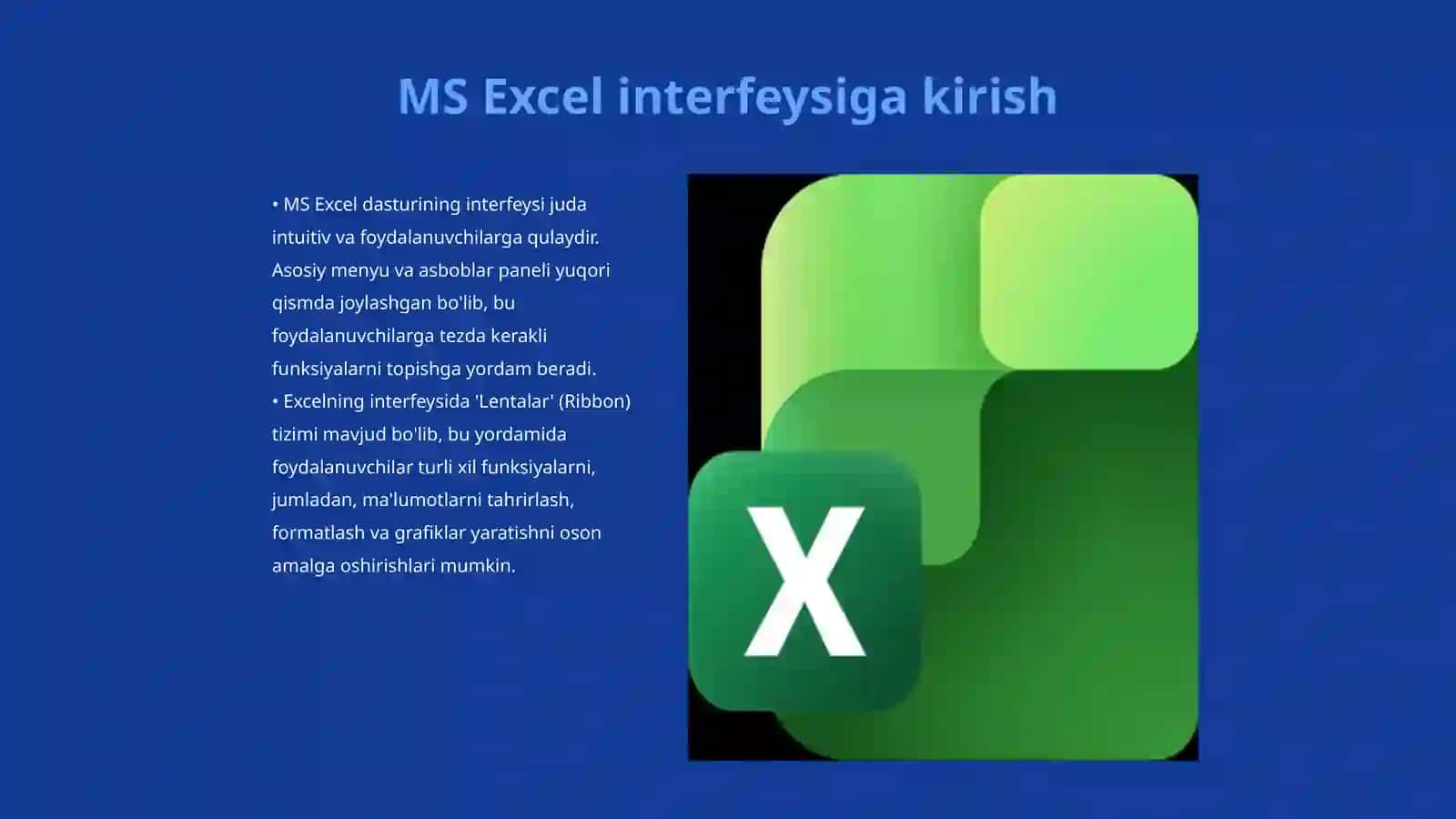 MS Excel interfeysiga kirish

• MS Excel dasturining interfeysi juda intuitiv va foydalanuvchilarga qulaydir. Asosiy menyu va asboblar paneli yuqori qismda joylashgan bo'lib, bu foydalanuvchilarga tezda kerakli funksiyalarni topishga yordam beradi.
• Excelning interfeysida 'Lentalar' (Ribbon) tizimi mavjud bo'lib, bu yordamida foydalanuvchilar turli xil funksiyalarni, jumladan, ma'lumotlarni tahrirlash, formatlash va grafiklar yaratishni oson amalga oshirishlari mumkin.

X